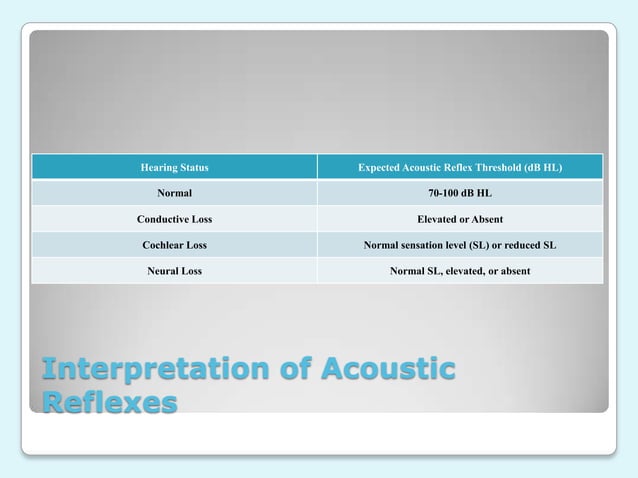 | Hearing Status | Expected Acoustic Reflex Threshold (dB HL) |
|---|---|
| Normal | 70-100 dB HL |
| Conductive Loss | Elevated or Absent |
| Cochlear Loss | Normal sensation level (SL) or reduced SL |
| Neural Loss | Normal SL, elevated, or absent |

Interpretation of Acoustic Reflexes